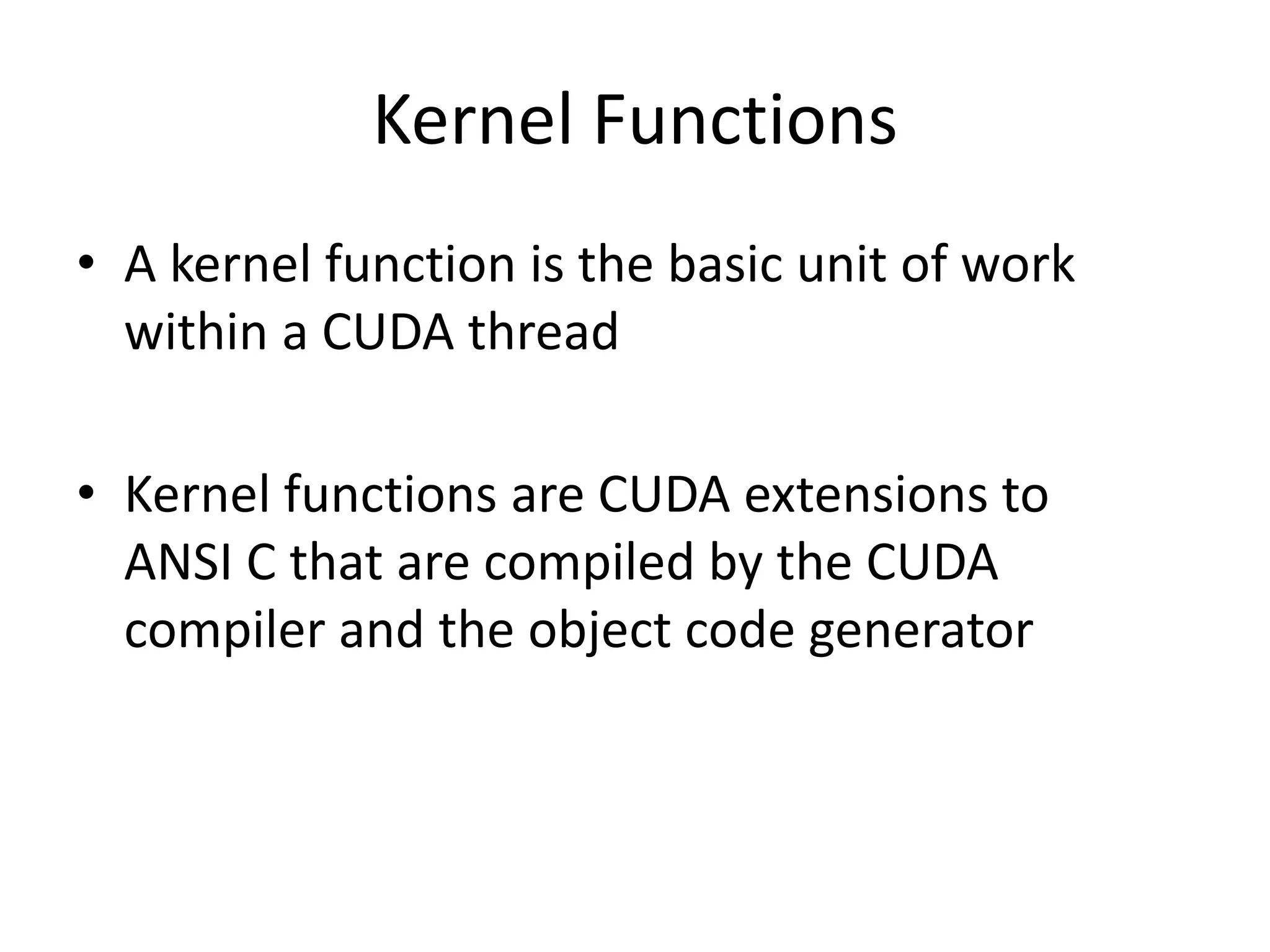 Kernel Functions

• A kernel function is the basic unit of work within a CUDA thread

• Kernel functions are CUDA extensions to ANSI C that are compiled by the CUDA compiler and the object code generator